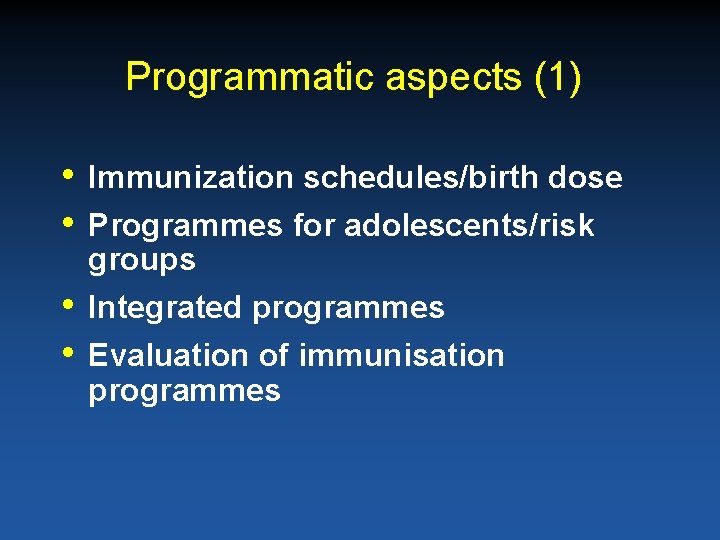 Programmatic aspects (1)

• Immunization schedules/birth dose
• Programmes for adolescents/risk groups
• Integrated programmes
• Evaluation of immunisation programmes